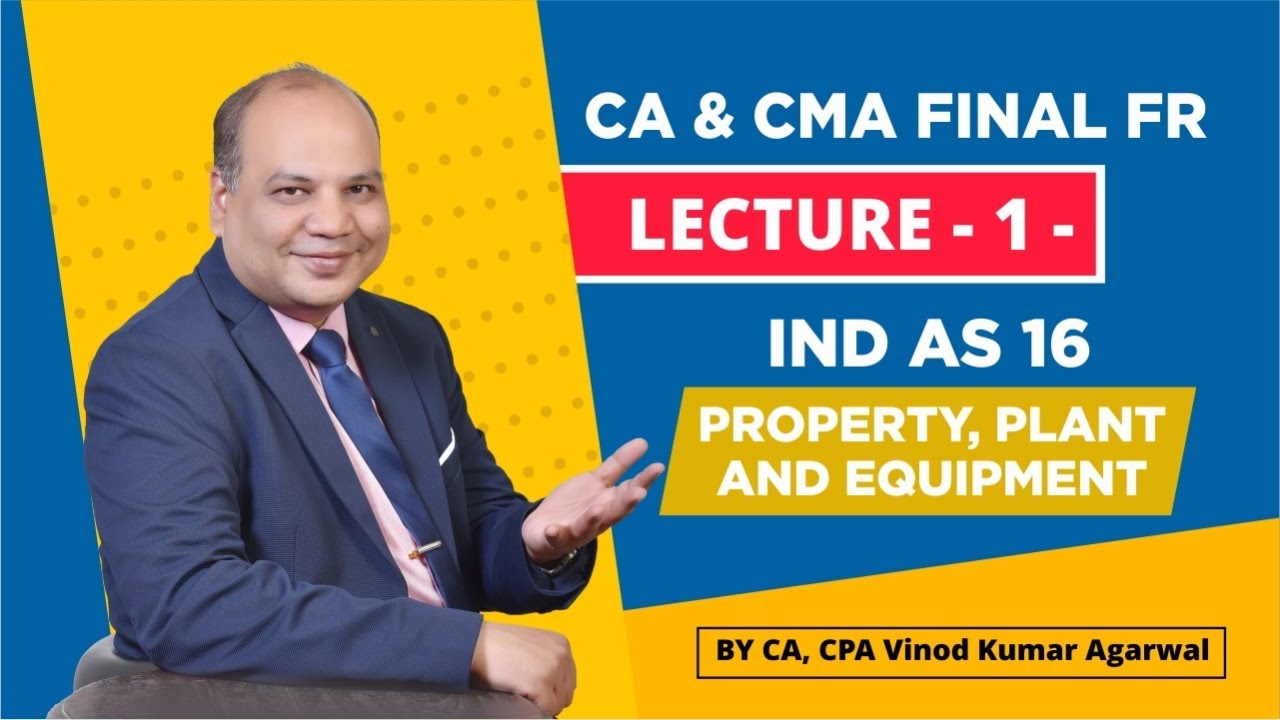 CA & CMA FINAL FR

LECTURE - 1 -

IND AS 16

PROPERTY, PLANT AND EQUIPMENT

BY CA, CPA Vinod Kumar Agarwal